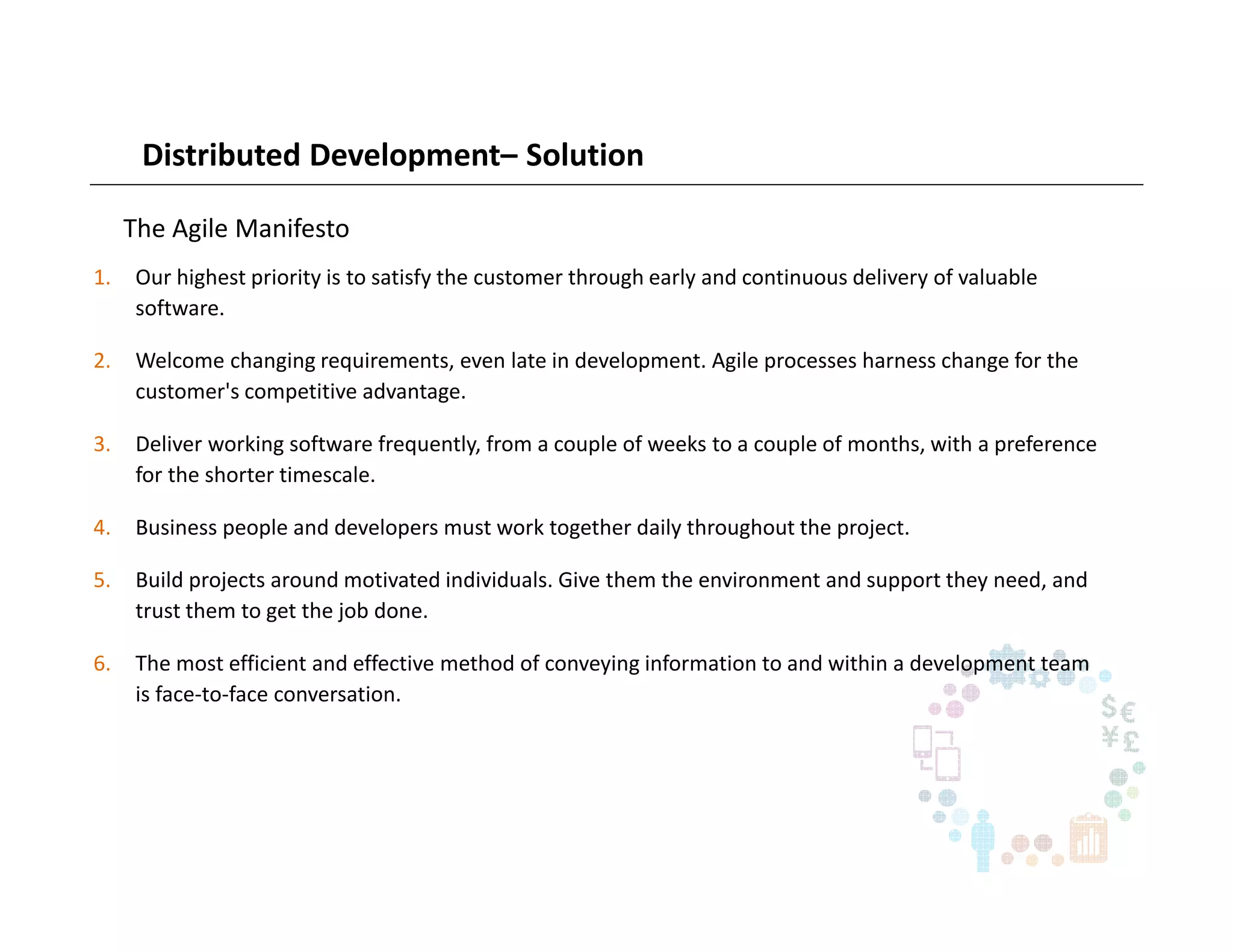 Distributed Development– Solution

The Agile Manifesto

1. Our highest priority is to satisfy the customer through early and continuous delivery of valuable software.

2. Welcome changing requirements, even late in development. Agile processes harness change for the customer's competitive advantage.

3. Deliver working software frequently, from a couple of weeks to a couple of months, with a preference for the shorter timescale.

4. Business people and developers must work together daily throughout the project.

5. Build projects around motivated individuals. Give them the environment and support they need, and trust them to get the job done.

6. The most efficient and effective method of conveying information to and within a development team is face-to-face conversation.

$ € ¥ £